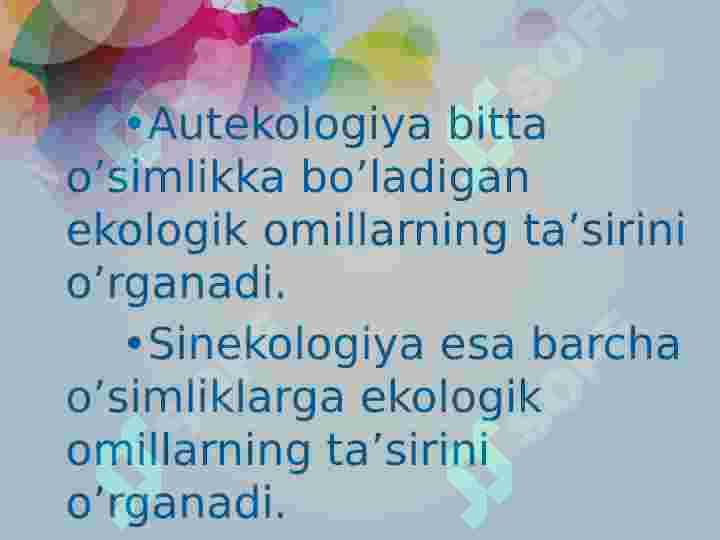 •Autekologiya bitta o’simlikka bo’ladigan ekologik omillarning ta’sirini o’rganadi.

•Sinekologiya esa barcha o’simliklarga ekologik omillarning ta’sirini o’rganadi.